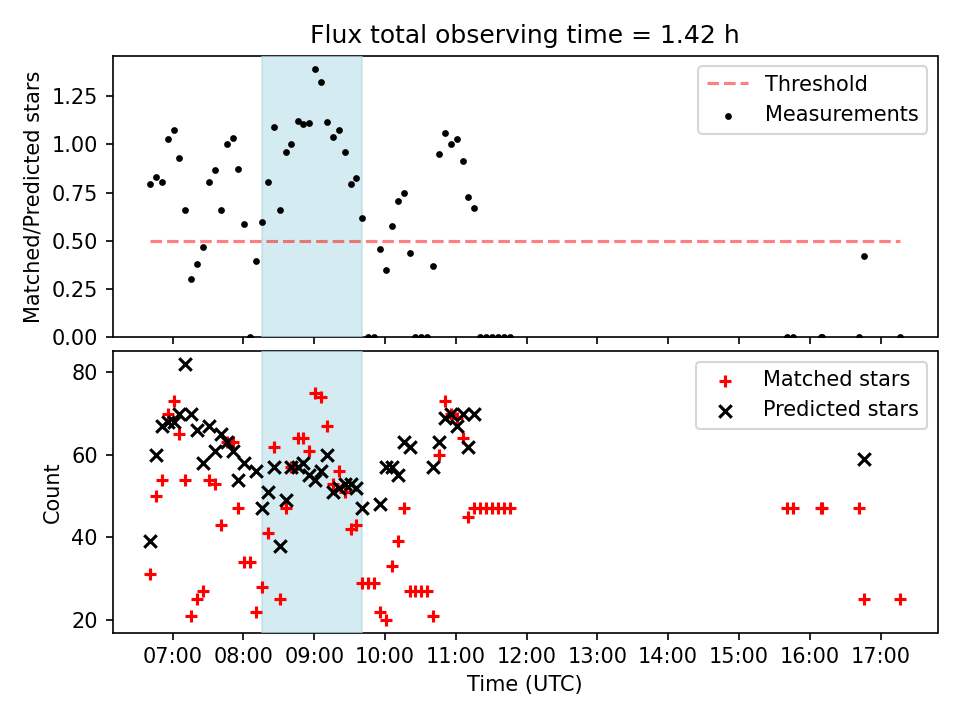 Flux total observing time = 1.42 h

Matched/Predicted stars

1.25
1.00
0.75
0.50
0.25
0.00

Threshold
Measurements

Count

80
60
40
20

Matched stars
Predicted stars

07:00 08:00 09:00 10:00 11:00 12:00 13:00 14:00 15:00 16:00 17:00

Time (UTC)